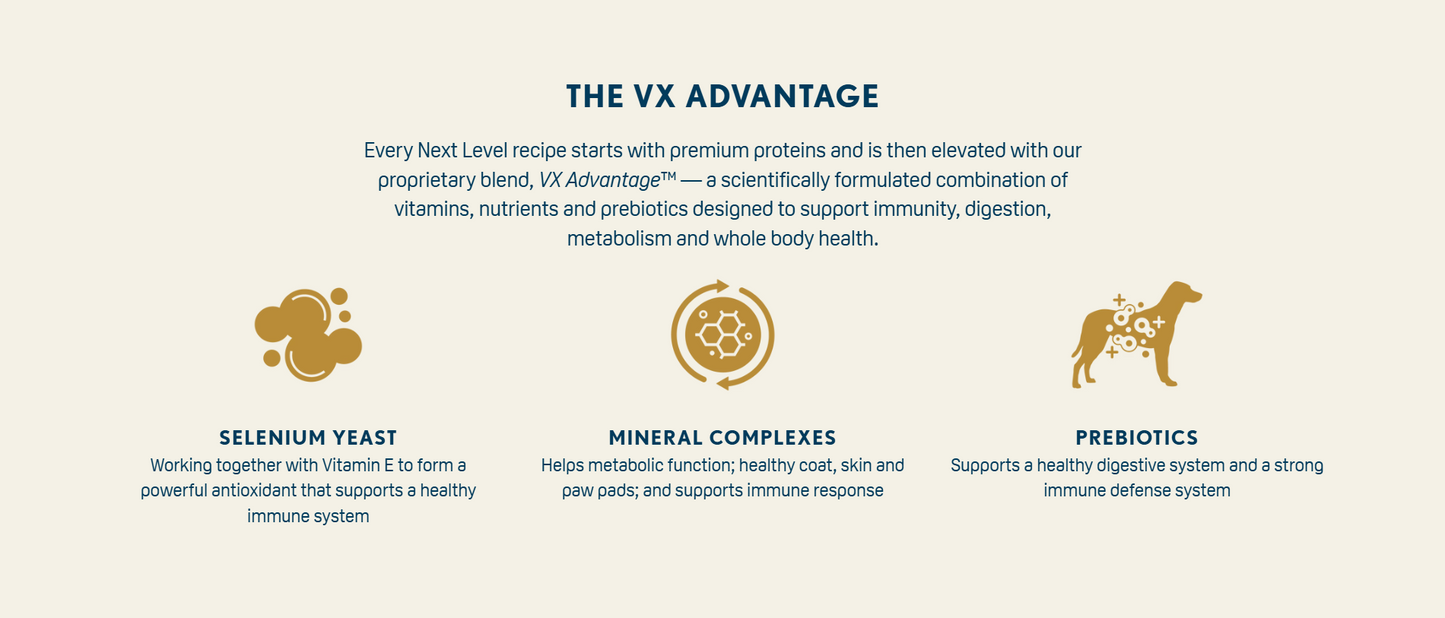 THE VX ADVANTAGE

Every Next Level recipe starts with premium proteins and is then elevated with our proprietary blend, VX Advantage™ — a scientifically formulated combination of vitamins, nutrients and prebiotics designed to support immunity, digestion, metabolism and whole body health.

SELENIUM YEAST
Working together with Vitamin E to form a powerful antioxidant that supports a healthy immune system

MINERAL COMPLEXES
Helps metabolic function; healthy coat, skin and paw pads; and supports immune response

PREBIOTICS
Supports a healthy digestive system and a strong immune defense system